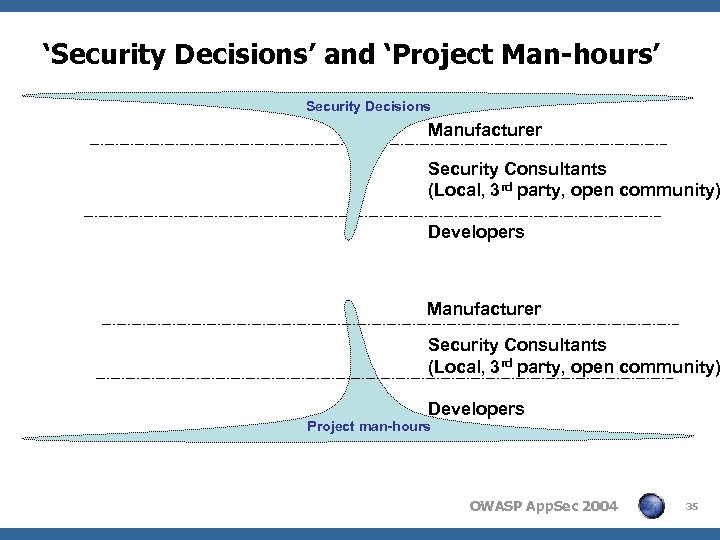 ‘Security Decisions’ and ‘Project Man-hours’

Security Decisions

Manufacturer

Security Consultants
(Local, 3$^{rd}$ party, open community)

Developers

Manufacturer

Security Consultants
(Local, 3$^{rd}$ party, open community)

Developers

Project man-hours

OWASP AppSec 2004

35